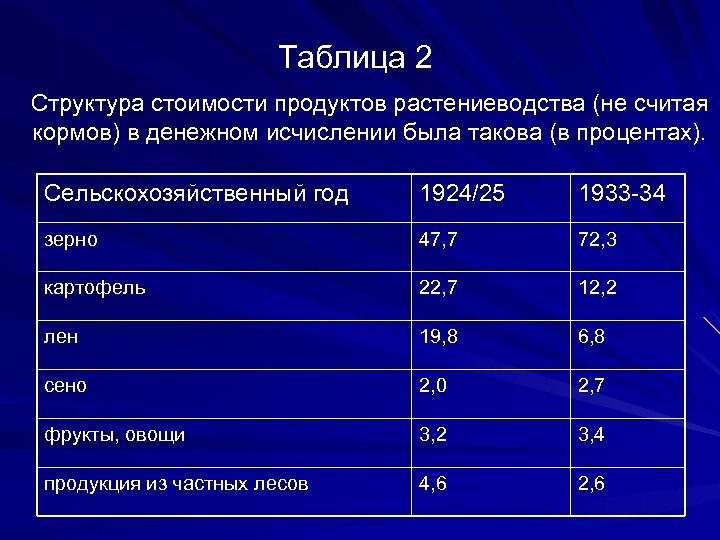 Таблица 2

Структура стоимости продуктов растениеводства (не считая кормов) в денежном исчислении была такова (в процентах).

| Сельскохозяйственный год | 1924/25 | 1933-34 |
|---|---|---|
| зерно | 47,7 | 72,3 |
| картофель | 22,7 | 12,2 |
| лен | 19,8 | 6,8 |
| сено | 2,0 | 2,7 |
| фрукты, овощи | 3,2 | 3,4 |
| продукция из частных лесов | 4,6 | 2,6 |